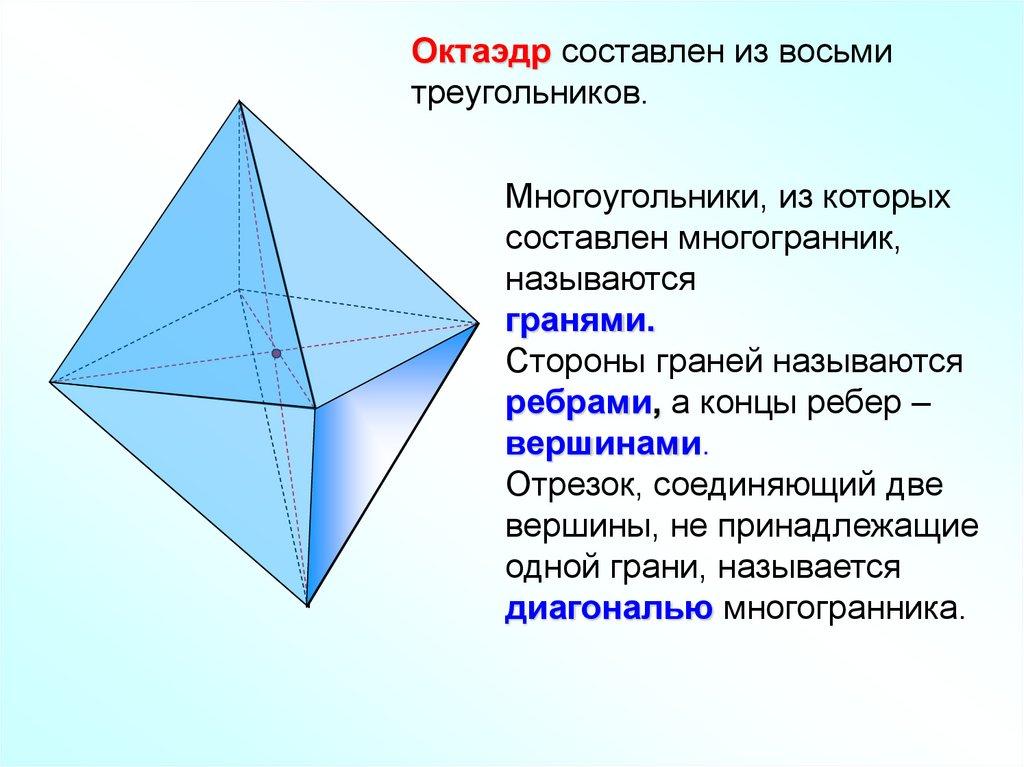 Октаэдр составлен из восьми треугольников.

Многоугольники, из которых составлен многогранник, называются гранями.
Стороны граней называются ребрами, а концы ребер – вершинами.
Отрезок, соединяющий две вершины, не принадлежащие одной грани, называется диагональю многогранника.